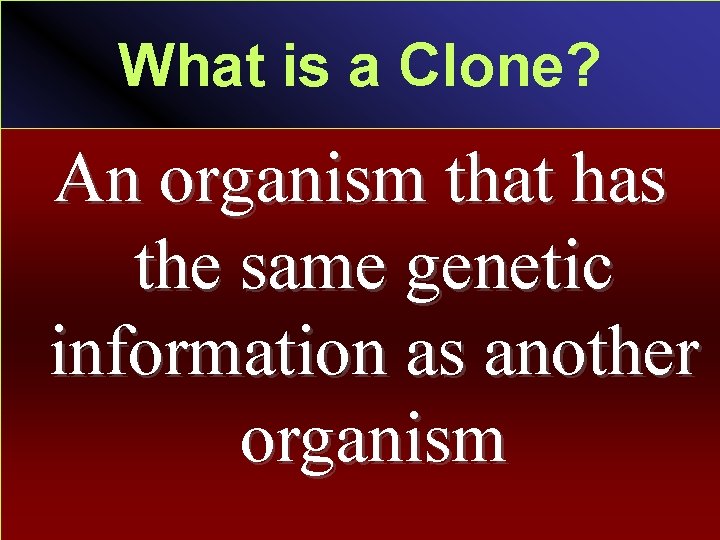 What is a Clone?

An organism that has the same genetic information as another organism